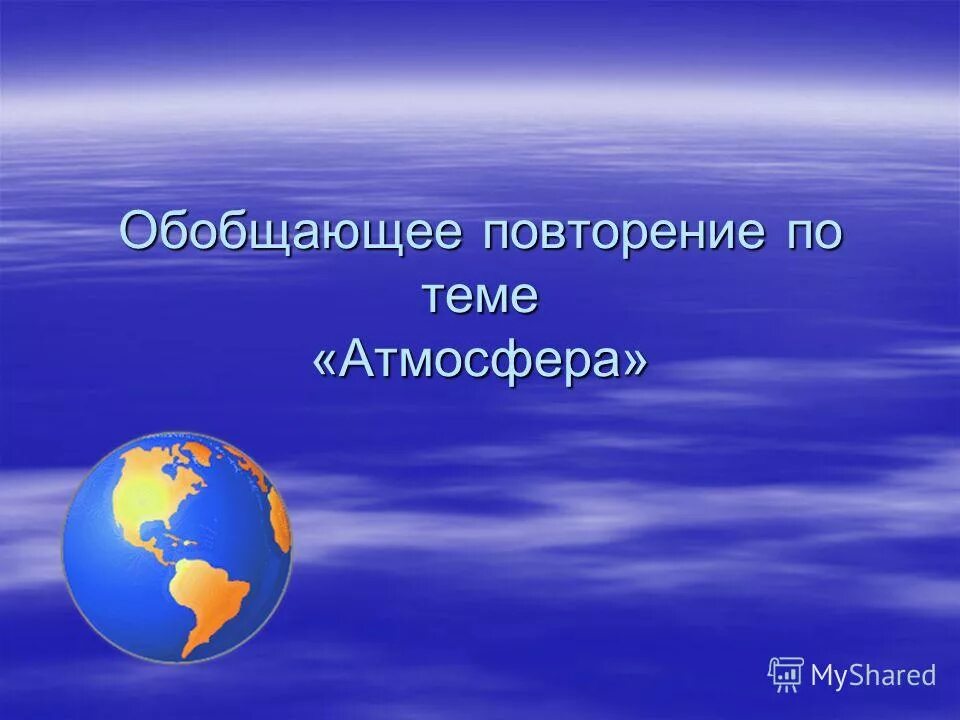 Обобщающее повторение по теме «Атмосфера»

MyShared